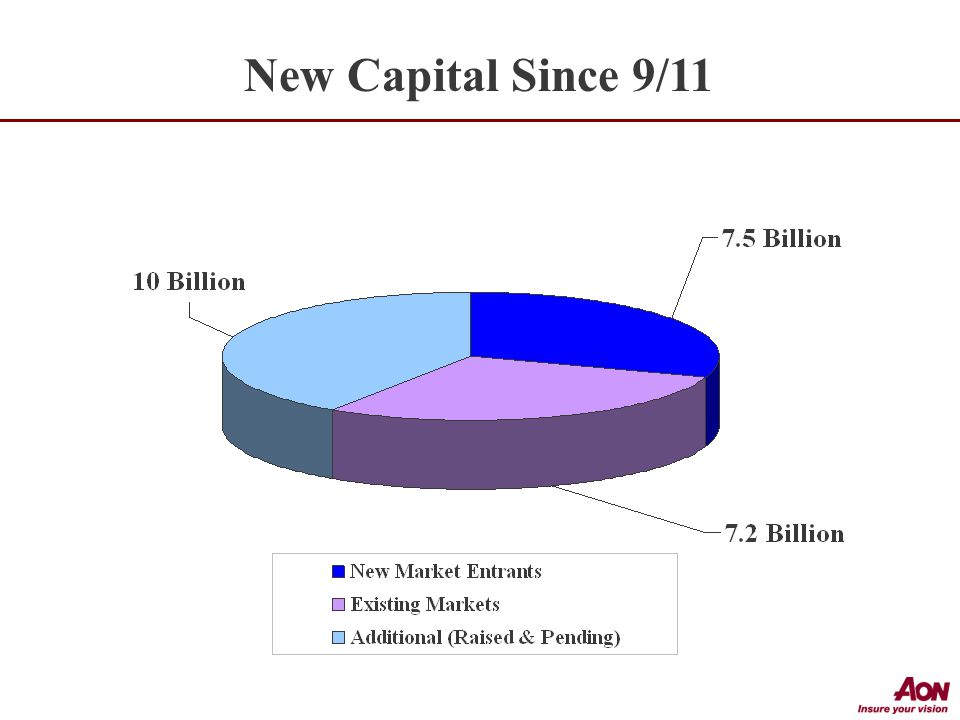 New Capital Since 9/11

10 Billion

7.5 Billion

7.2 Billion

New Market Entrants
Existing Markets
Additional (Raised & Pending)

AON
Insure your vision